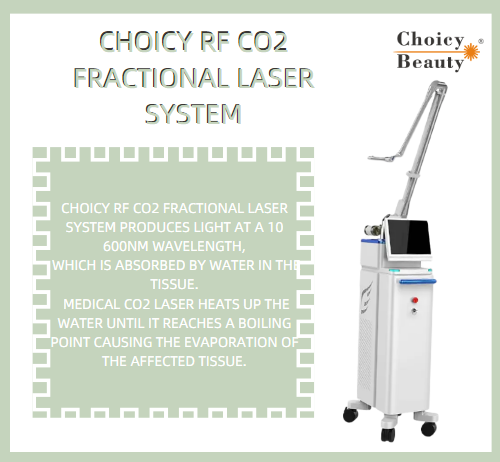 CHOICY RF CO2 FRACTIONAL LASER SYSTEM

Choicy Beauty ®

CHOICY RF CO2 FRACTIONAL LASER SYSTEM PRODUCES LIGHT AT A 10 600NM WAVELENGTH,
WHICH IS ABSORBED BY WATER IN THE TISSUE.
MEDICAL CO2 LASER HEATS UP THE WATER UNTIL IT REACHES A BOILING POINT CAUSING THE EVAPORATION OF THE AFFECTED TISSUE.